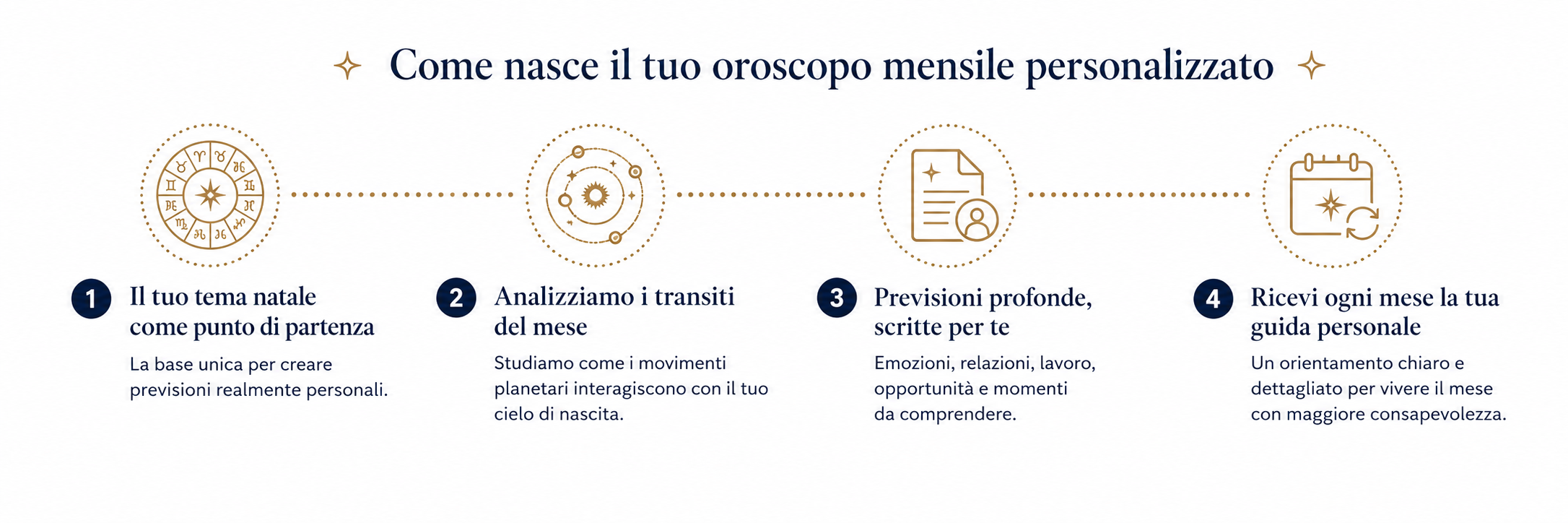 Come nasce il tuo oroscopo mensile personalizzato

1 Il tuo tema natale come punto di partenza

La base unica per creare previsioni realmente personali.

2 Analizziamo i transiti del mese

Studiamo come i movimenti planetari interagiscono con il tuo cielo di nascita.

3 Previsioni profonde, scritte per te

Emozioni, relazioni, lavoro, opportunità e momenti da comprendere.

4 Ricevi ogni mese la tua guida personale

Un orientamento chiaro e dettagliato per vivere il mese con maggiore consapevolezza.